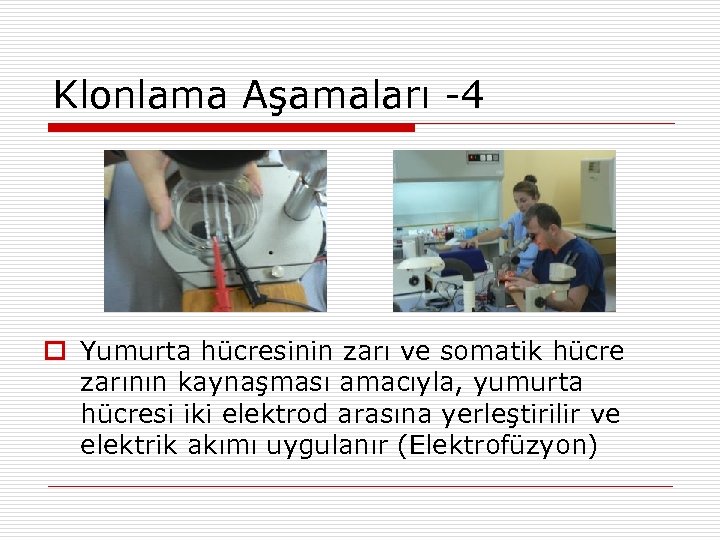 Klonlama Aşamaları -4

Yumurta hücresinin zarı ve somatik hücre zarının kaynaşması amacıyla, yumurta hücresi iki elektrod arasına yerleştirilir ve elektrik akımı uygulanır (Elektrofüzyon)